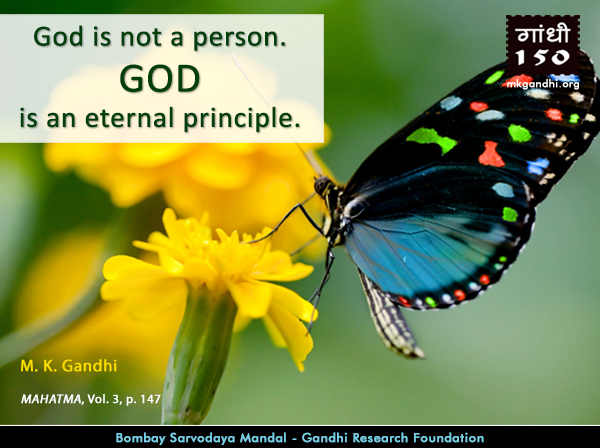 God is not a person.
GOD
is an eternal principle.

गांधी
150
mkgandhi.org

M. K. Gandhi

MAHATMA, Vol. 3, p. 147

Bombay Sarvodaya Mandal - Gandhi Research Foundation